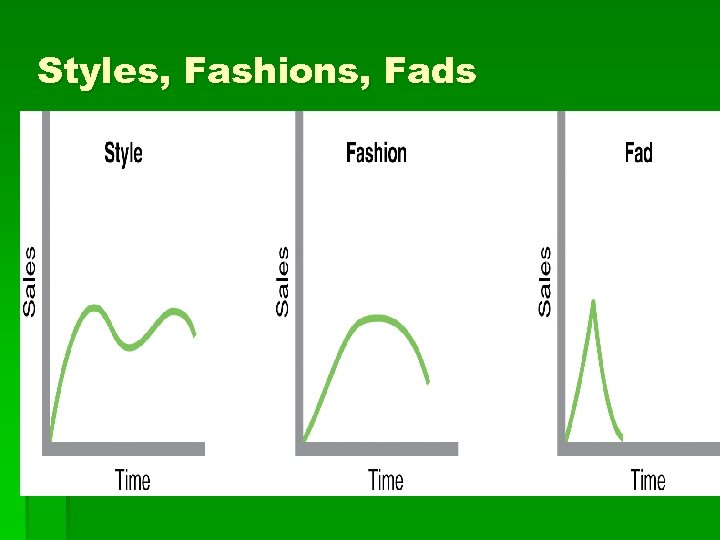 Styles, Fashions, Fads

Style

Sales

Time

Fashion

Sales

Time

Fad

Sales

Time